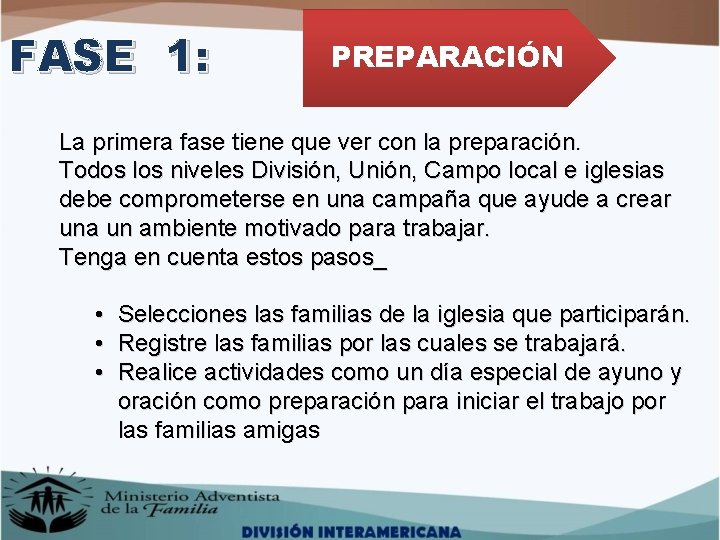 FASE 1:

PREPARACIÓN

La primera fase tiene que ver con la preparación.
Todos los niveles División, Unión, Campo local e iglesias debe comprometerse en una campaña que ayude a crear una un ambiente motivado para trabajar.
Tenga en cuenta estos pasos_

• Selecciones las familias de la iglesia que participarán.
• Registre las familias por las cuales se trabajará.
• Realice actividades como un día especial de ayuno y oración como preparación para iniciar el trabajo por las familias amigas

Ministerio Adventista de la Familia

DIVISIÓN INTERAMERICANA